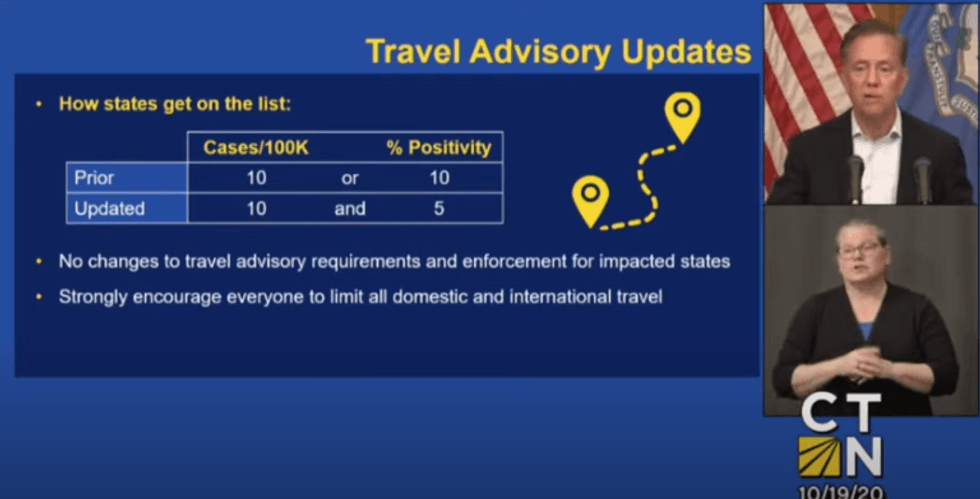 Travel Advisory Updates

• How states get on the list:

| | Cases/100K | | % Positivity |
|---|---|---|---|
| Prior | 10 | or | 10 |
| Updated | 10 | and | 5 |

• No changes to travel advisory requirements and enforcement for impacted states

• Strongly encourage everyone to limit all domestic and international travel

CT
N

10/19/20